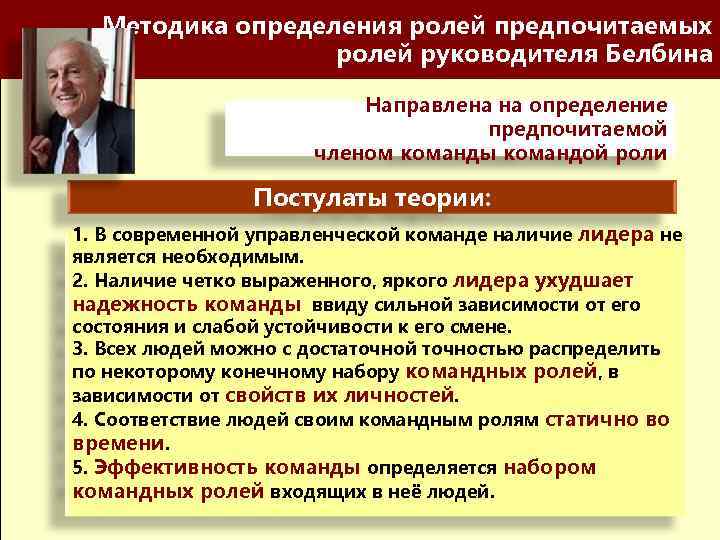 Методика определения ролей предпочитаемых ролей руководителя Белбина

Направлена на определение предпочитаемой членом команды командой роли

Постулаты теории:

1. В современной управленческой команде наличие лидера не является необходимым.
2. Наличие четко выраженного, яркого лидера ухудшает надежность команды ввиду сильной зависимости от его состояния и слабой устойчивости к его смене.
3. Всех людей можно с достаточной точностью распределить по некоторому конечному набору командных ролей, в зависимости от свойств их личностей.
4. Соответствие людей своим командным ролям статично во времени.
5. Эффективность команды определяется набором командных ролей входящих в неё людей.